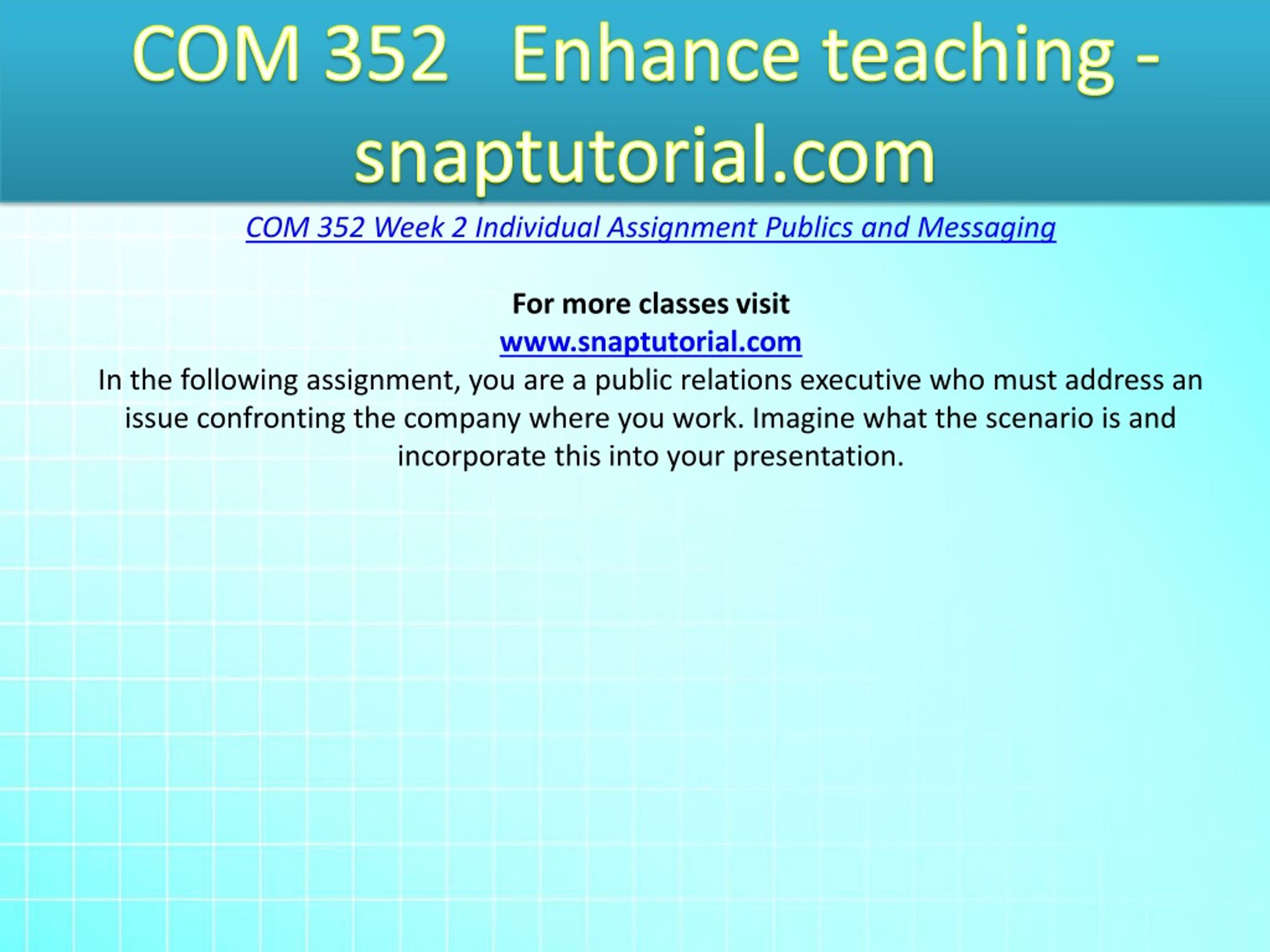 COM 352 Enhance teaching - snaptutorial.com

COM 352 Week 2 Individual Assignment Publics and Messaging

For more classes visit
www.snaptutorial.com
In the following assignment, you are a public relations executive who must address an issue confronting the company where you work. Imagine what the scenario is and incorporate this into your presentation.